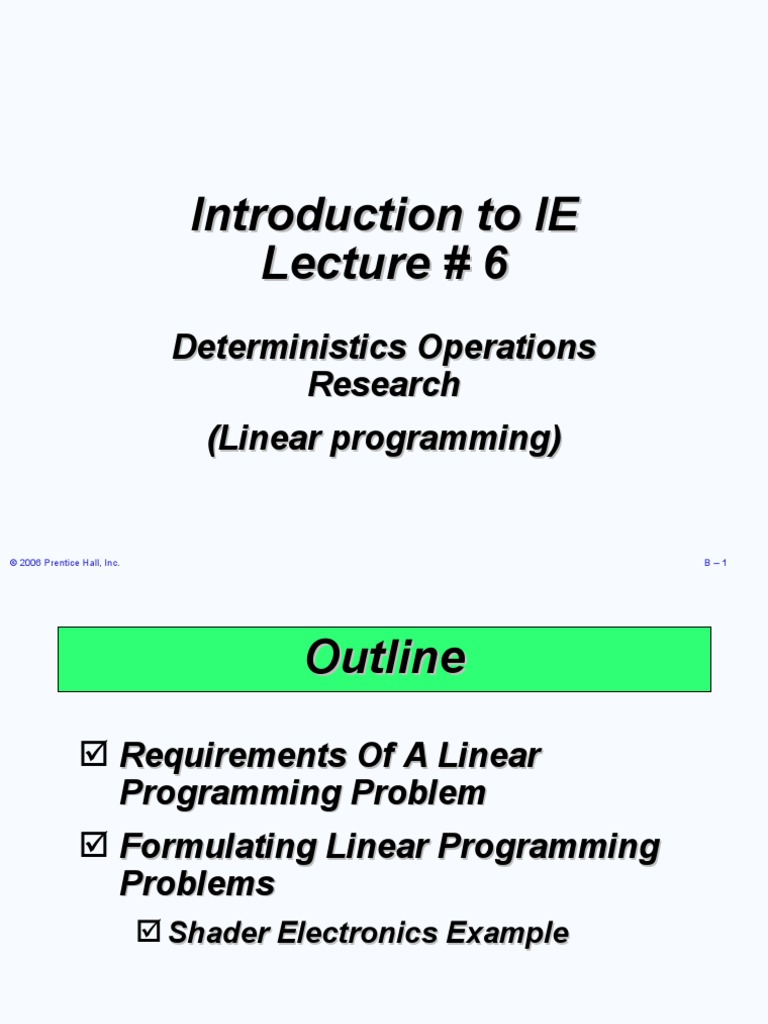 Introduction to IE
Lecture # 6

Deterministics Operations Research

(Linear programming)

© 2006 Prentice Hall, Inc.

B – 1

Outline

☑ Requirements Of A Linear Programming Problem

☑ Formulating Linear Programming Problems

☑ Shader Electronics Example